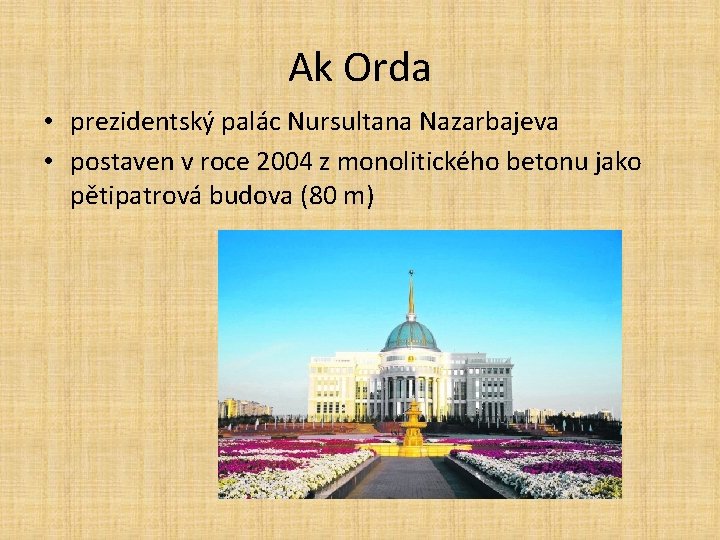 Ak Orda

• prezidentský palác Nursultana Nazarbajeva
• postaven v roce 2004 z monolitického betonu jako pětipatrová budova (80 m)